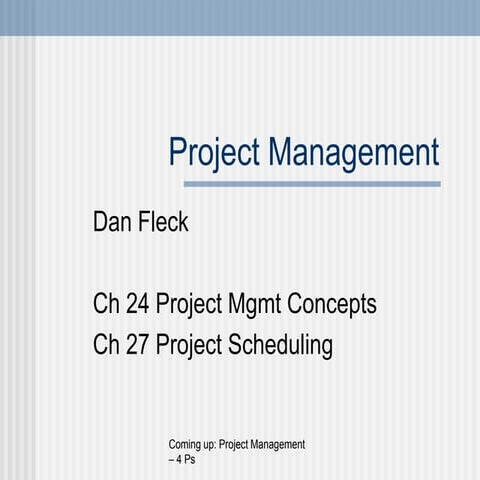 Project Management

Dan Fleck

Ch 24 Project Mgmt Concepts
Ch 27 Project Scheduling

Coming up: Project Management – 4 Ps